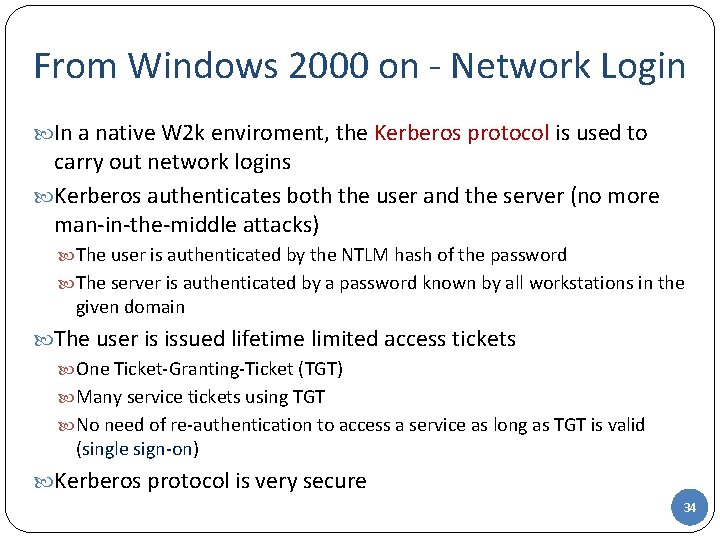 From Windows 2000 on - Network Login

In a native W2k enviroment, the Kerberos protocol is used to carry out network logins

Kerberos authenticates both the user and the server (no more man-in-the-middle attacks)

The user is authenticated by the NTLM hash of the password

The server is authenticated by a password known by all workstations in the given domain

The user is issued lifetime limited access tickets

One Ticket-Granting-Ticket (TGT)

Many service tickets using TGT

No need of re-authentication to access a service as long as TGT is valid (single sign-on)

Kerberos protocol is very secure

34